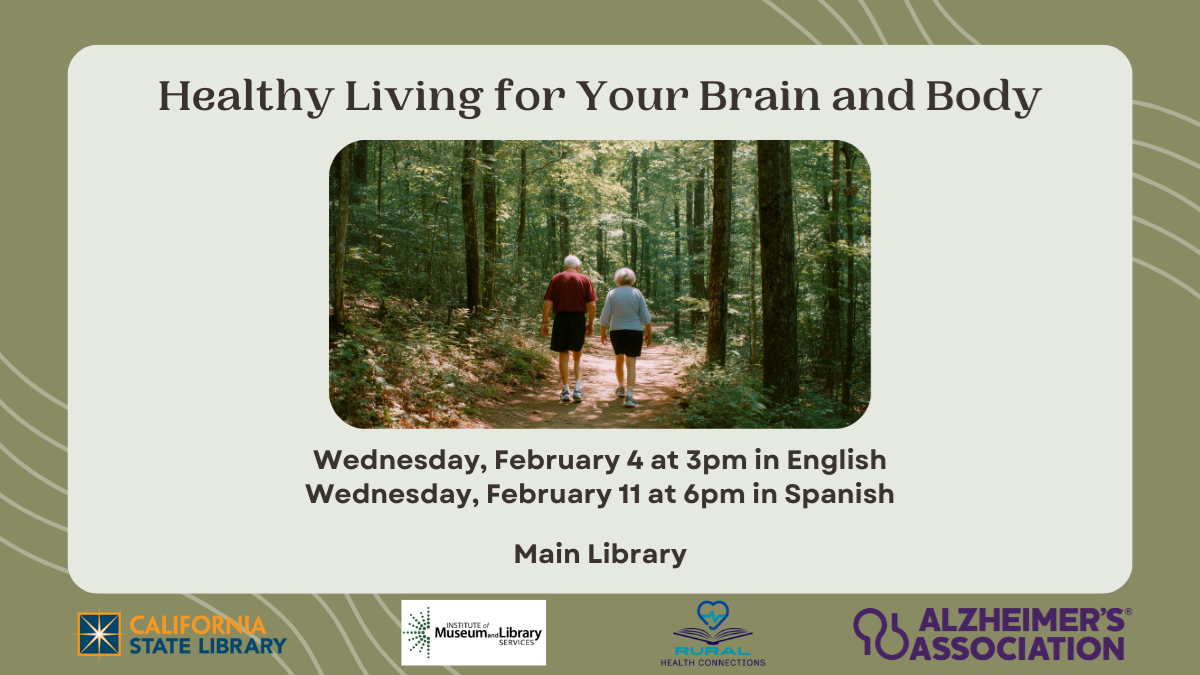 Healthy Living for Your Brain and Body

Wednesday, February 4 at 3pm in English
Wednesday, February 11 at 6pm in Spanish

Main Library

CALIFORNIA STATE LIBRARY

INSTITUTE of Museum and Library SERVICES

RURAL HEALTH CONNECTIONS

ALZHEIMER'S® ASSOCIATION